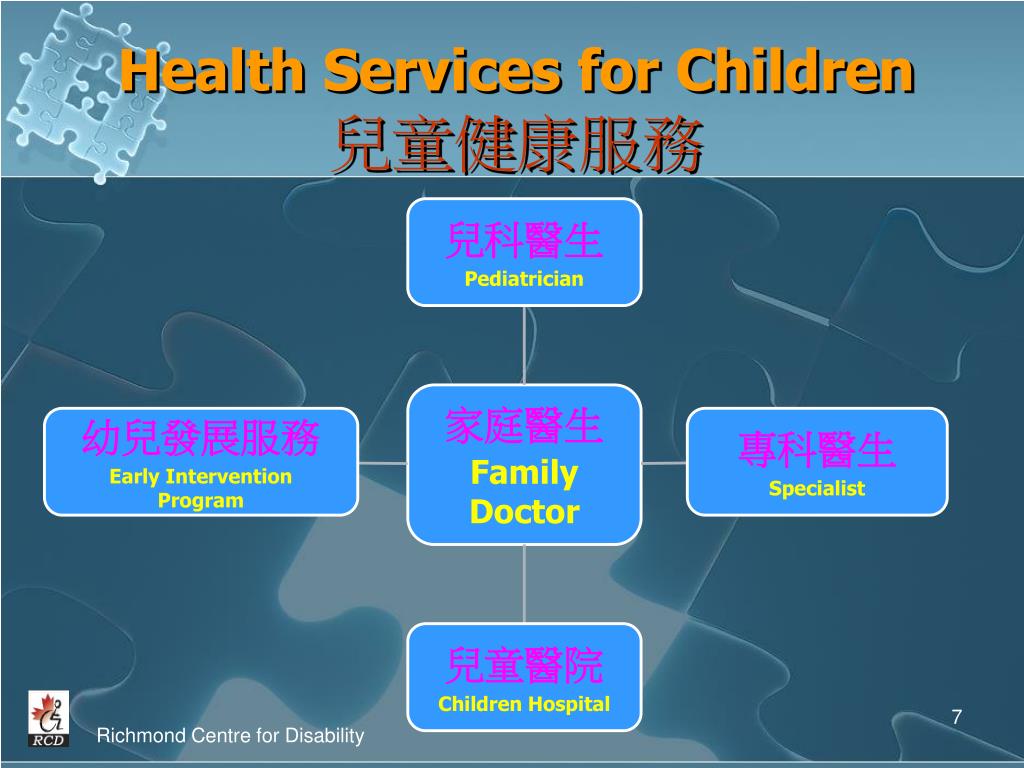 Health Services for Children
兒童健康服務

兒科醫生
Pediatrician

幼兒發展服務
Early Intervention Program

家庭醫生
Family Doctor

專科醫生
Specialist

兒童醫院
Children Hospital

RCD
Richmond Centre for Disability

7